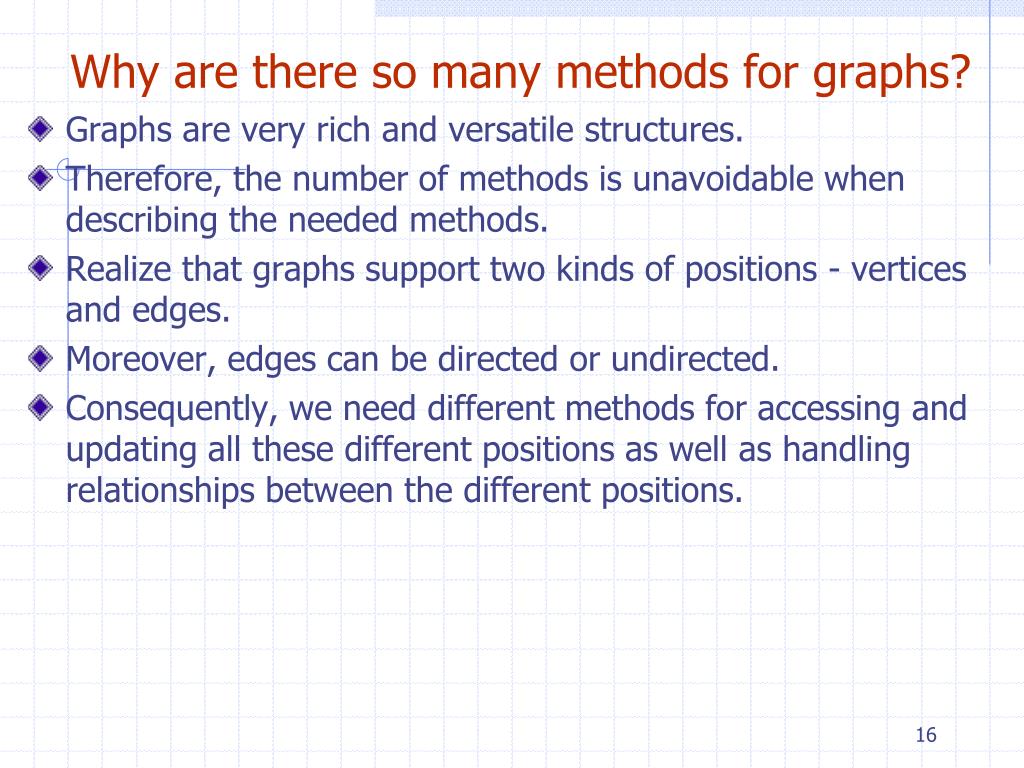 Why are there so many methods for graphs?

Graphs are very rich and versatile structures.

Therefore, the number of methods is unavoidable when describing the needed methods.

Realize that graphs support two kinds of positions - vertices and edges.

Moreover, edges can be directed or undirected.

Consequently, we need different methods for accessing and updating all these different positions as well as handling relationships between the different positions.

16